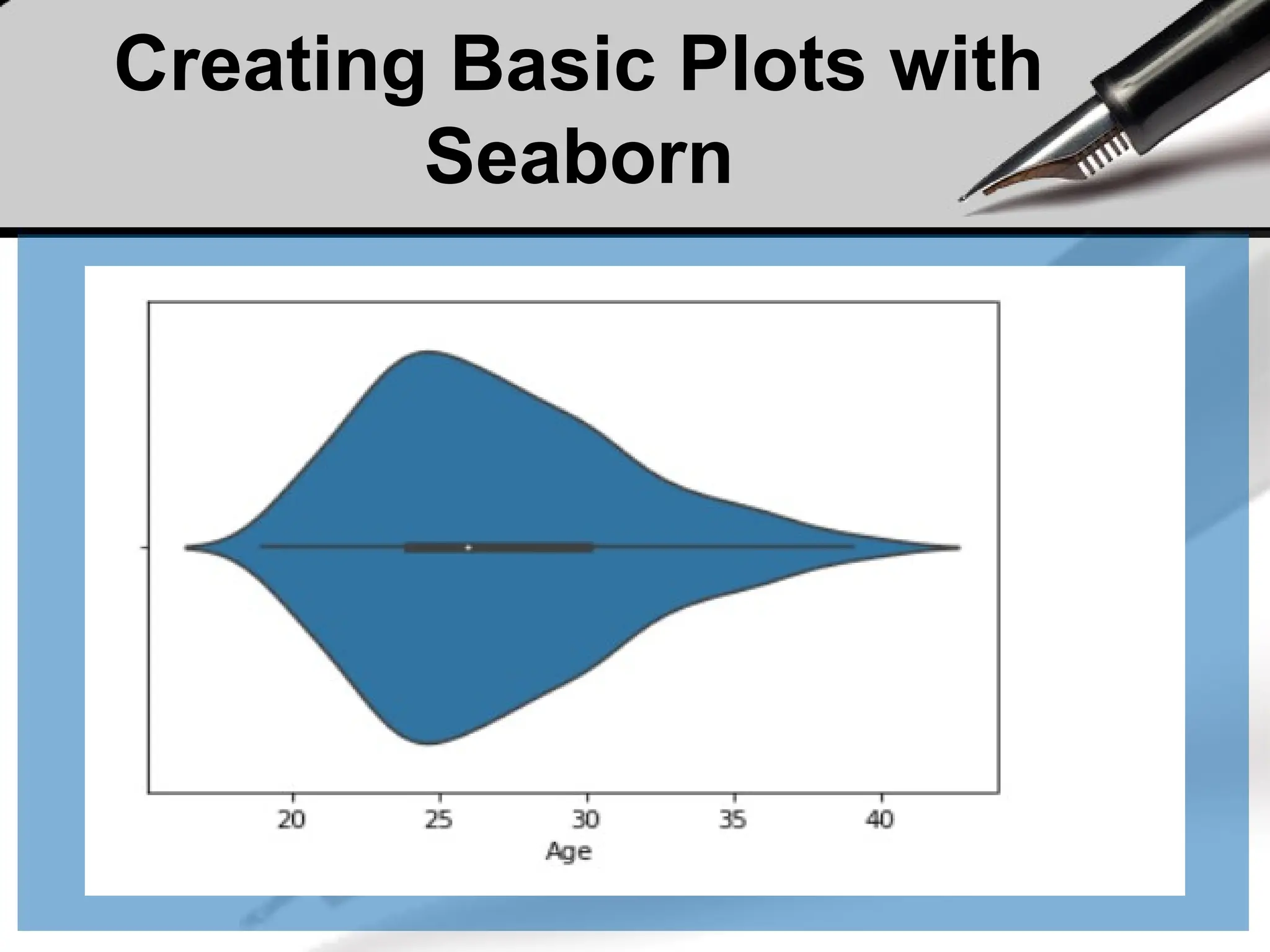 Creating Basic Plots with Seaborn

20
25
30
35
40
Age